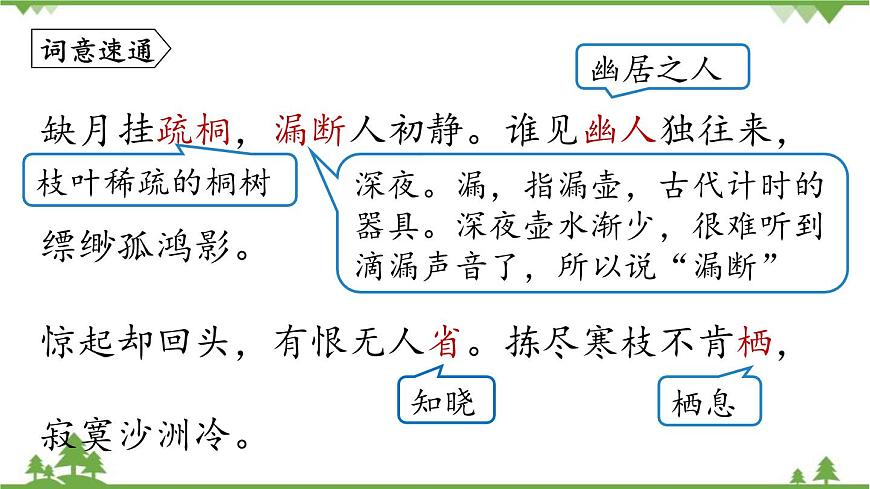 词意速通

幽居之人

缺月挂疏桐，漏断人初静。谁见幽人独往来，

枝叶稀疏的桐树

深夜。漏，指漏壶，古代计时的器具。深夜壶水渐少，很难听到滴漏声音了，所以说“漏断”

缥缈孤鸿影。

惊起却回头，有恨无人省。拣尽寒枝不肯栖，

知晓

栖息

寂寞沙洲冷。